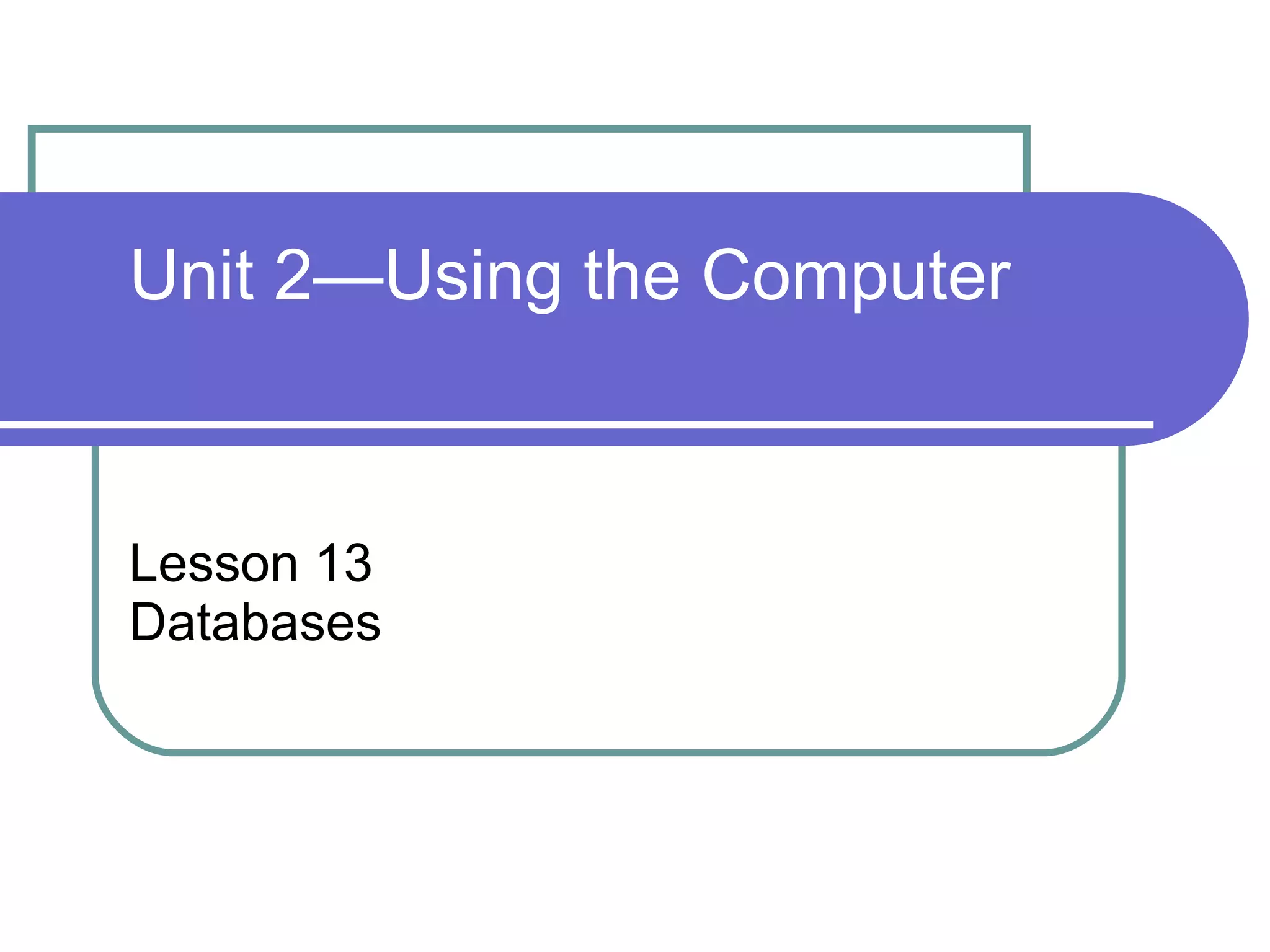 Unit 2—Using the Computer

Lesson 13
Databases